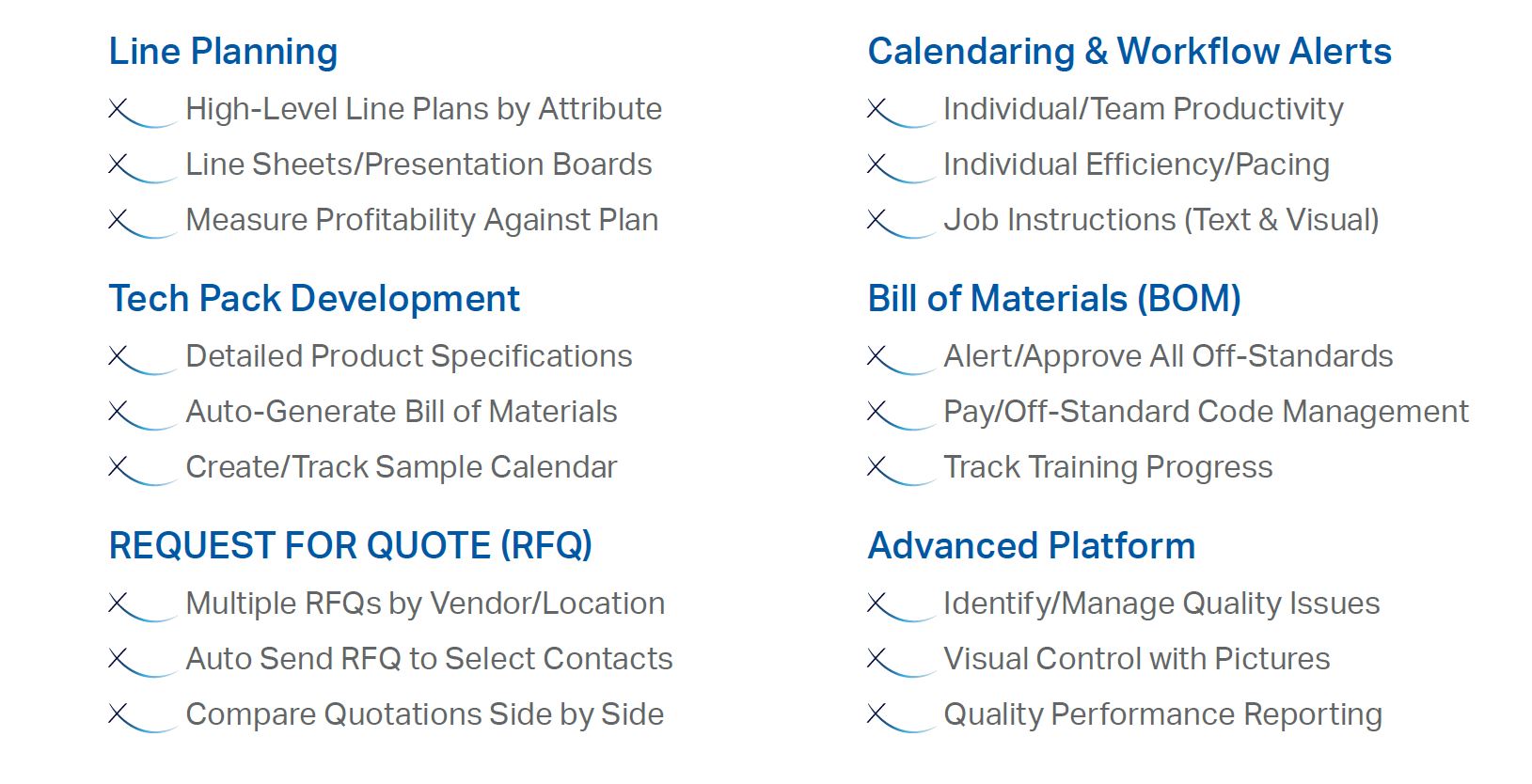 Line Planning

High-Level Line Plans by Attribute

Line Sheets/Presentation Boards

Measure Profitability Against Plan

Tech Pack Development

Detailed Product Specifications

Auto-Generate Bill of Materials

Create/Track Sample Calendar

REQUEST FOR QUOTE (RFQ)

Multiple RFQs by Vendor/Location

Auto Send RFQ to Select Contacts

Compare Quotations Side by Side

Calendaring & Workflow Alerts

Individual/Team Productivity

Individual Efficiency/Pacing

Job Instructions (Text & Visual)

Bill of Materials (BOM)

Alert/Approve All Off-Standards

Pay/Off-Standard Code Management

Track Training Progress

Advanced Platform

Identify/Manage Quality Issues

Visual Control with Pictures

Quality Performance Reporting